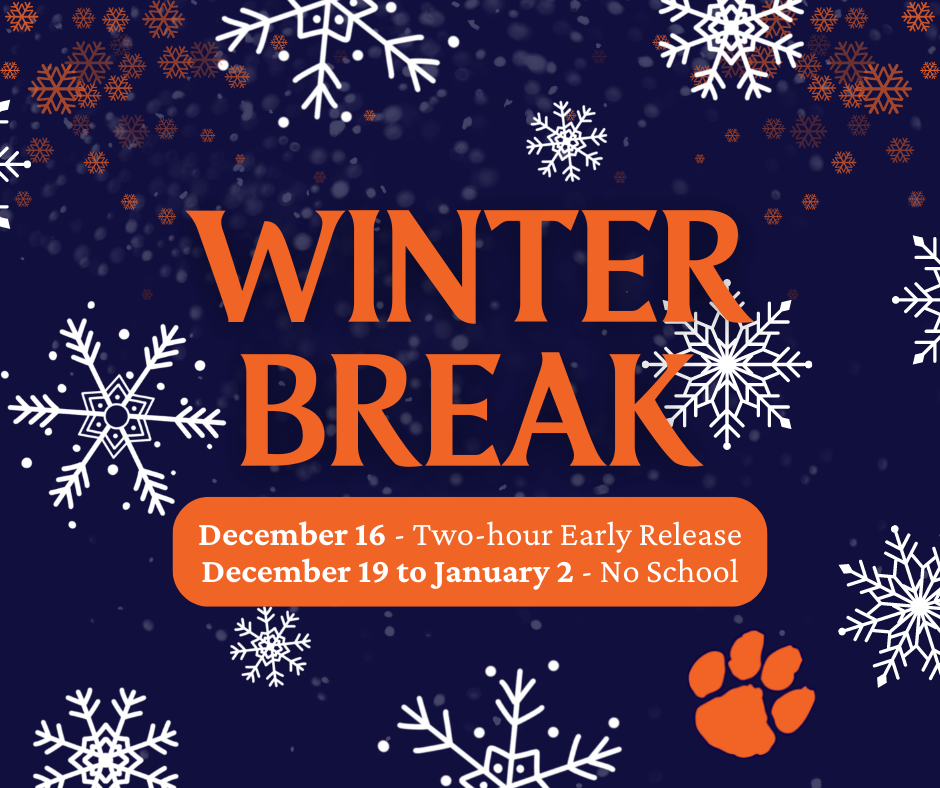 WINTER BREAK

December 16 - Two-hour Early Release
December 19 to January 2 - No School